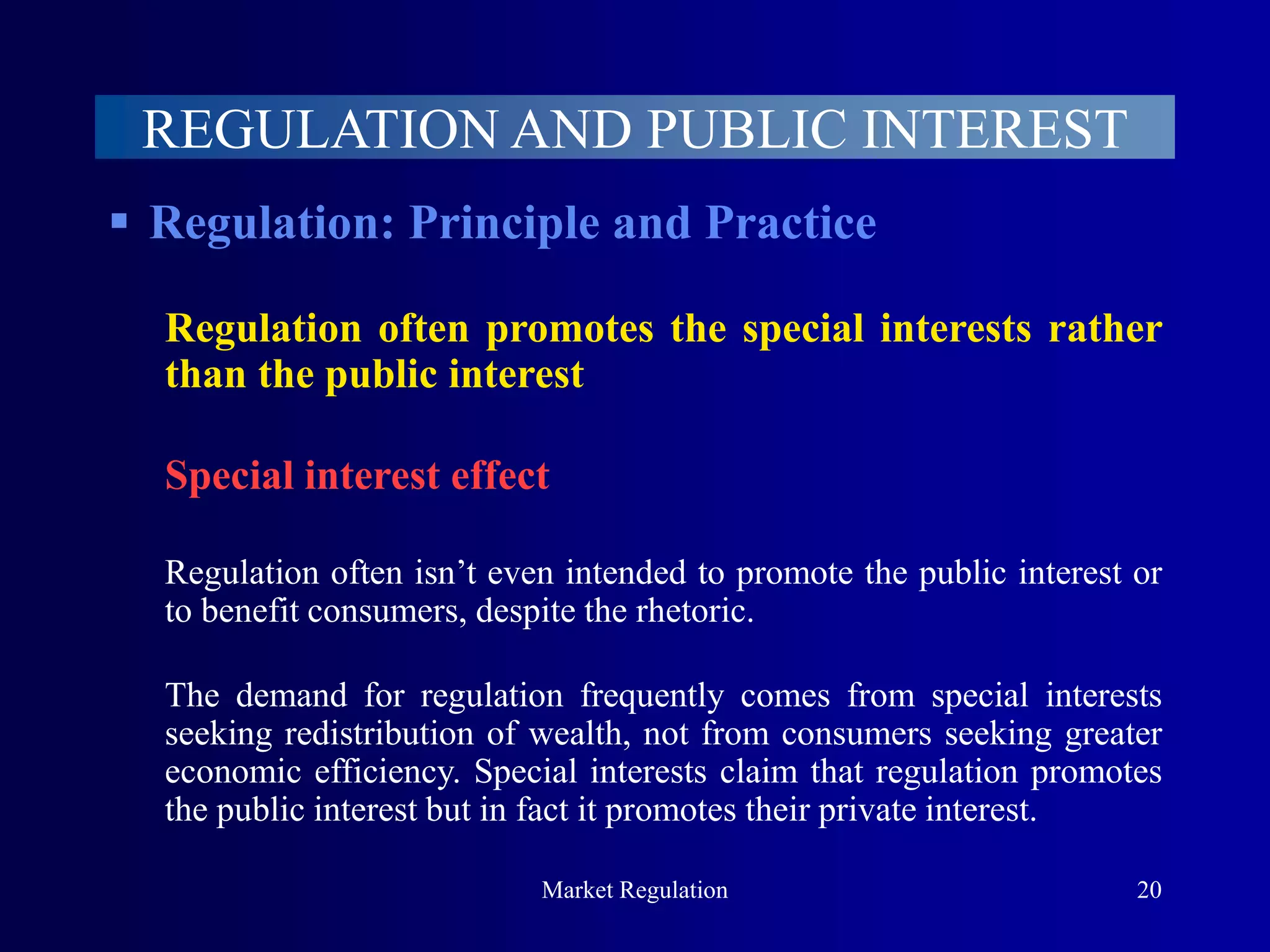 REGULATION AND PUBLIC INTEREST

▪ Regulation: Principle and Practice

Regulation often promotes the special interests rather than the public interest

Special interest effect

Regulation often isn’t even intended to promote the public interest or to benefit consumers, despite the rhetoric.

The demand for regulation frequently comes from special interests seeking redistribution of wealth, not from consumers seeking greater economic efficiency. Special interests claim that regulation promotes the public interest but in fact it promotes their private interest.

Market Regulation

20